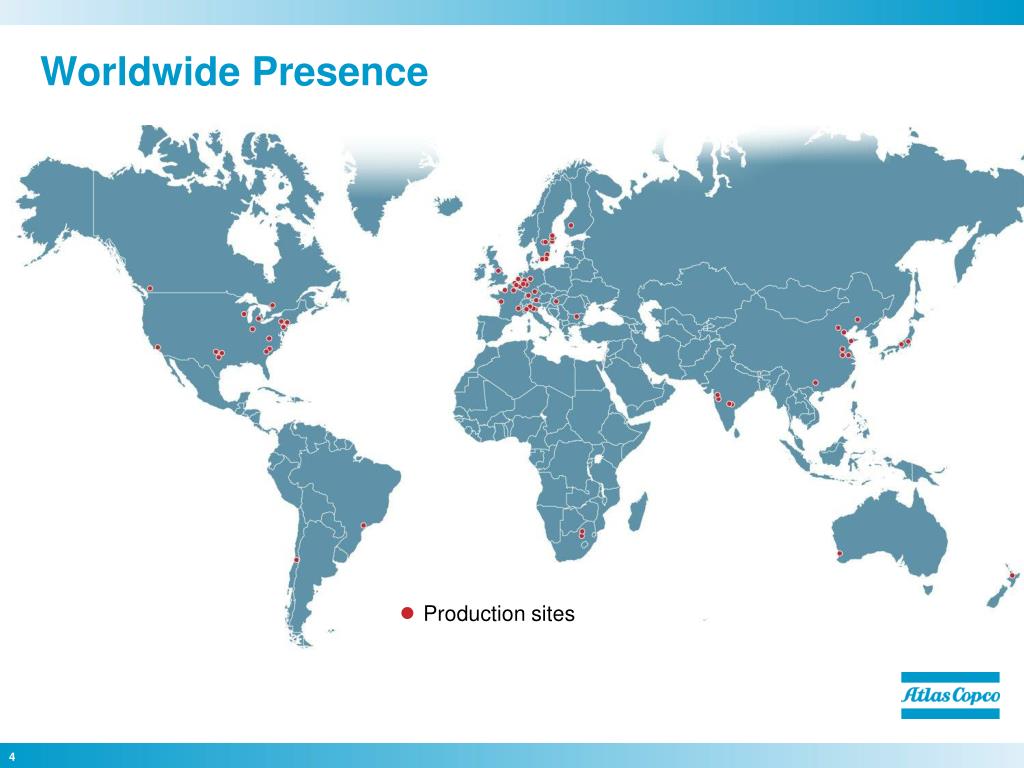 Worldwide Presence

Production sites

Atlas Copco

4